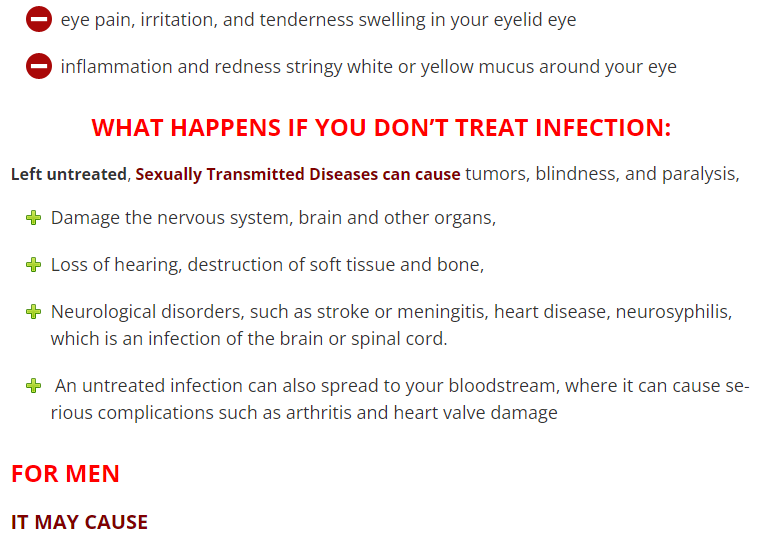 eye pain, irritation, and tenderness swelling in your eyelid eye

inflammation and redness stringy white or yellow mucus around your eye

WHAT HAPPENS IF YOU DON'T TREAT INFECTION:

Left untreated, Sexually Transmitted Diseases can cause tumors, blindness, and paralysis,

Damage the nervous system, brain and other organs,

Loss of hearing, destruction of soft tissue and bone,

Neurological disorders, such as stroke or meningitis, heart disease, neurosyphilis, which is an infection of the brain or spinal cord.

An untreated infection can also spread to your bloodstream, where it can cause serious complications such as arthritis and heart valve damage

FOR MEN

IT MAY CAUSE